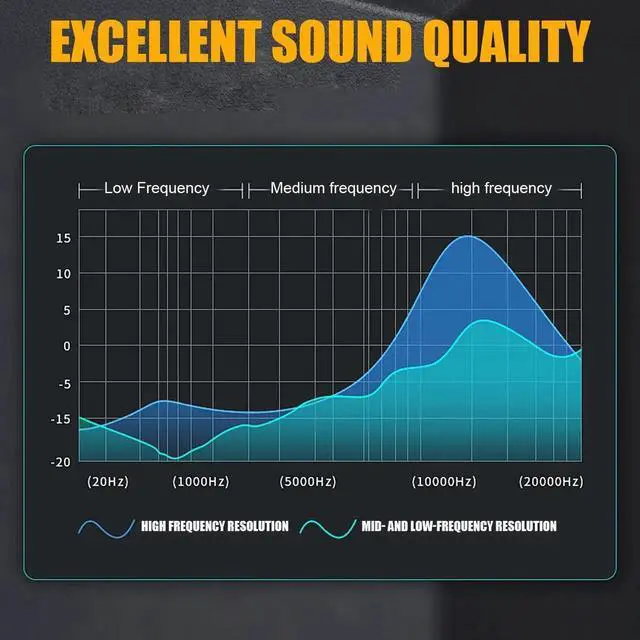 EXCELLENT SOUND QUALITY

Low Frequency

Medium frequency

high frequency

15

10

5

0

-5

-15

-15

-20

(20Hz)

(1000Hz)

(5000Hz)

(10000Hz)

(20000Hz)

HIGH FREQUENCY RESOLUTION

MID- AND LOW-FREQUENCY RESOLUTION